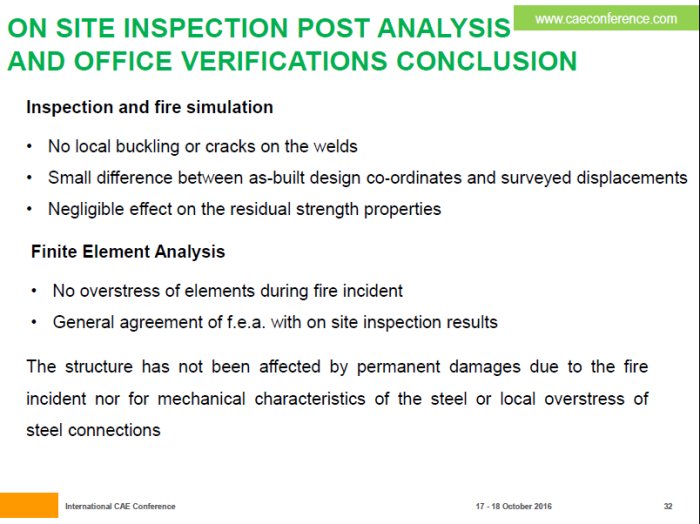 www.caeconference.com

ON SITE INSPECTION POST ANALYSIS AND OFFICE VERIFICATIONS CONCLUSION

Inspection and fire simulation

• No local buckling or cracks on the welds
• Small difference between as-built design co-ordinates and surveyed displacements
• Negligible effect on the residual strength properties

Finite Element Analysis

• No overstress of elements during fire incident
• General agreement of f.e.a. with on site inspection results

The structure has not been affected by permanent damages due to the fire incident nor for mechanical characteristics of the steel or local overstress of steel connections

International CAE Conference

17 - 18 October 2016

32